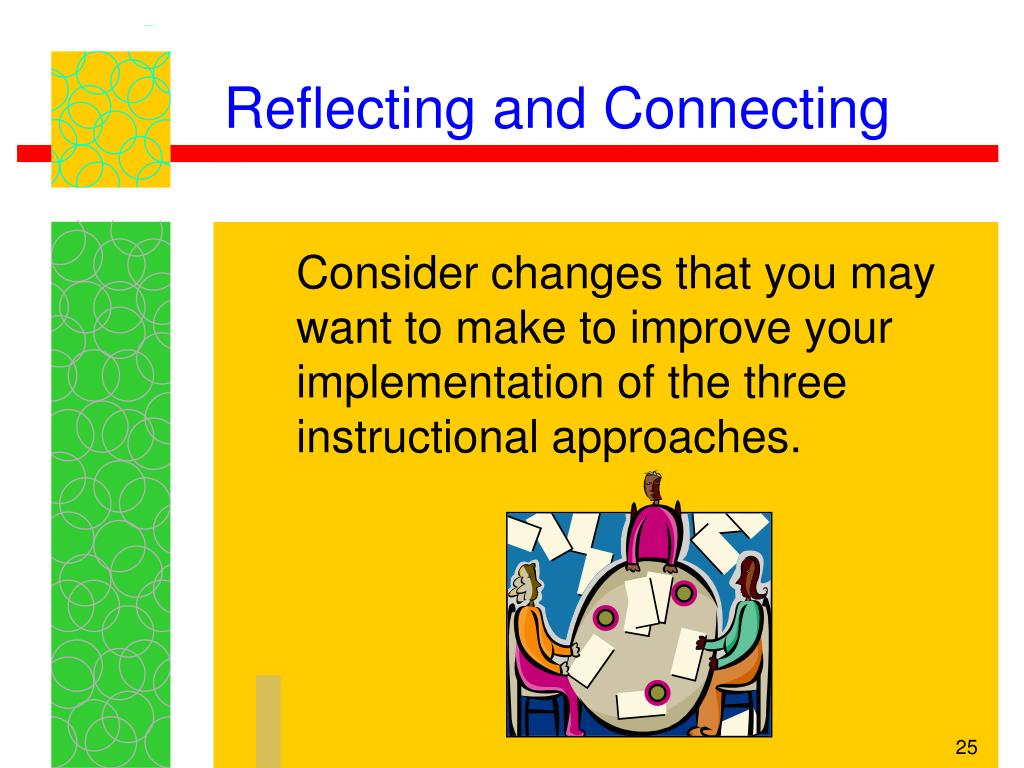 Reflecting and Connecting

Consider changes that you may want to make to improve your implementation of the three instructional approaches.

25